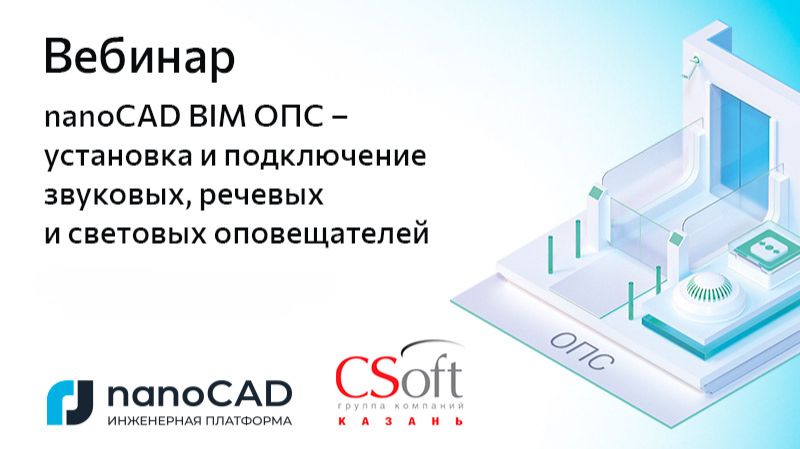 Вебинар

nanoCAD BIM ОПС – установка и подключение звуковых, речевых и световых оповещателей

ОПС

nanoCAD
ИНЖЕНЕРНАЯ ПЛАТФОРМА

CSoft
группа компаний
КАЗАНЬ